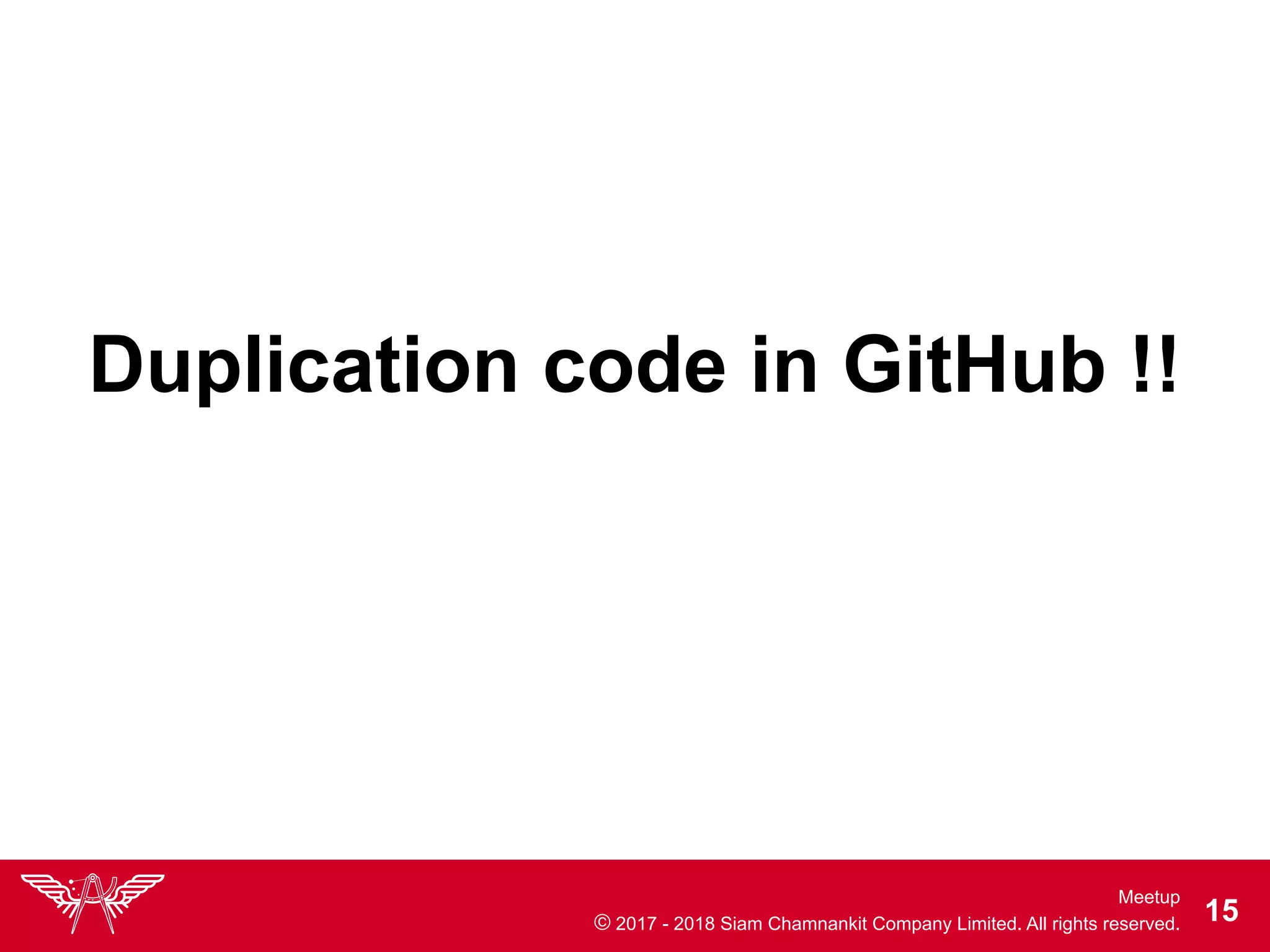 Duplication code in GitHub !!

Meetup
© 2017 - 2018 Siam Chamnankit Company Limited. All rights reserved.

15